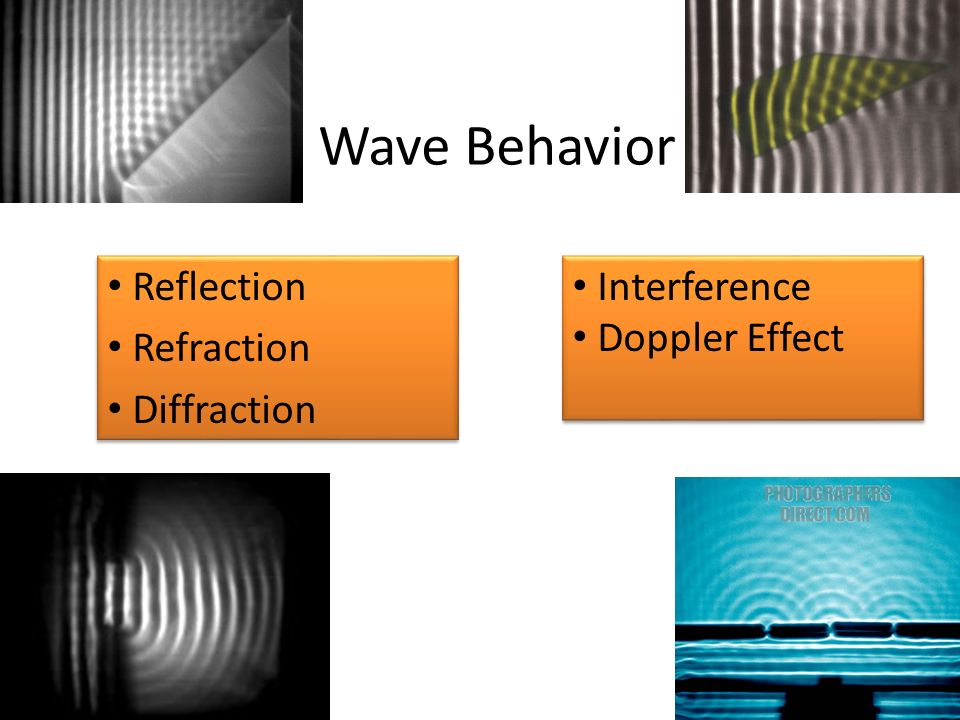 Wave Behavior

• Reflection
• Refraction
• Diffraction

• Interference
• Doppler Effect

PHOTOGRAPHERS DIRECT.COM